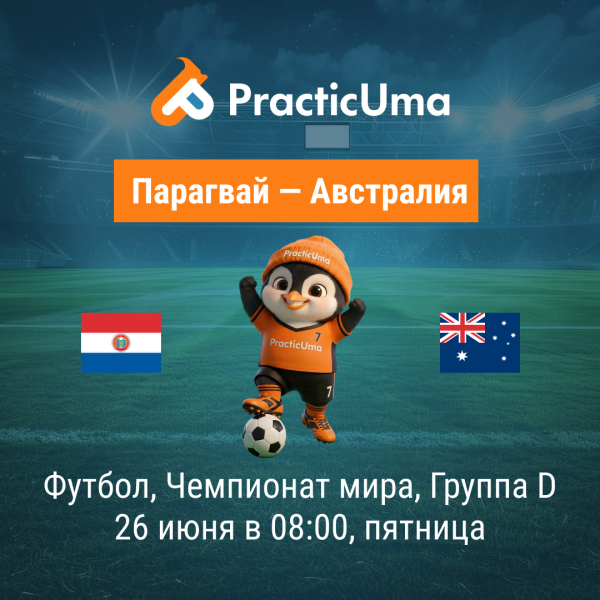 PracticUma

Парагвай — Австралия

PracticUma

PracticUma 7

7

Футбол, Чемпионат мира, Группа D
26 июня в 08:00, пятница